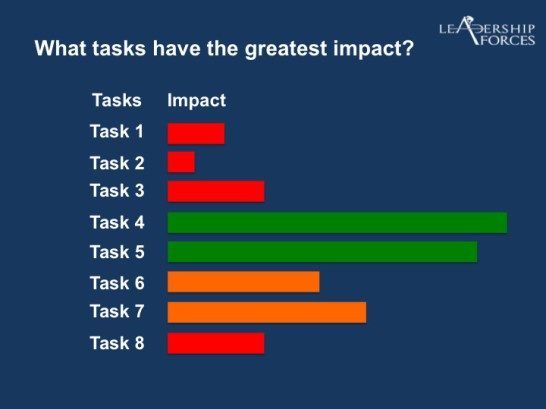 LEADERSHIP FORCES

What tasks have the greatest impact?

Tasks Impact

Task 1

Task 2

Task 3

Task 4

Task 5

Task 6

Task 7

Task 8